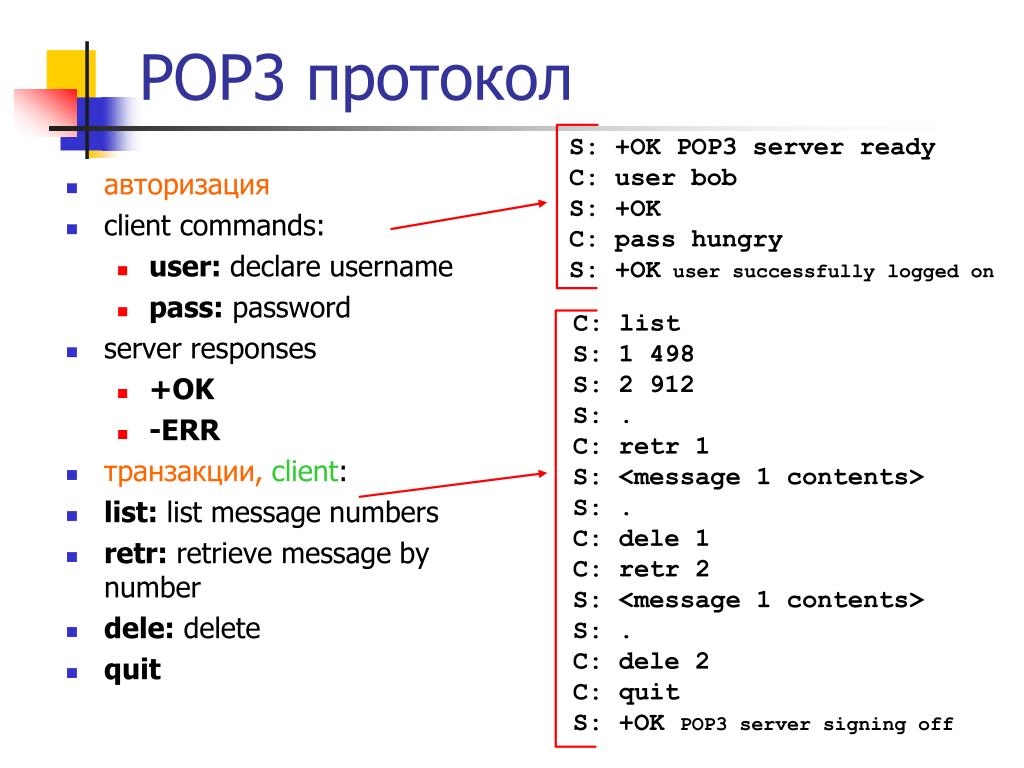 POP3 протокол

- авторизация
- client commands:
  - **user:** declare username
  - **pass:** password
- server responses
  - **+OK**
  - **-ERR**
- транзакции, client:
- **list:** list message numbers
- **retr:** retrieve message by number
- **dele:** delete
- **quit**

S: +OK POP3 server ready
C: user bob
S: +OK
C: pass hungry
S: +OK user successfully logged on

C: list
S: 1 498
S: 2 912
S: .
C: retr 1
S: <message 1 contents>
S: .
C: dele 1
C: retr 2
S: <message 1 contents>
S: .
C: dele 2
C: quit
S: +OK POP3 server signing off